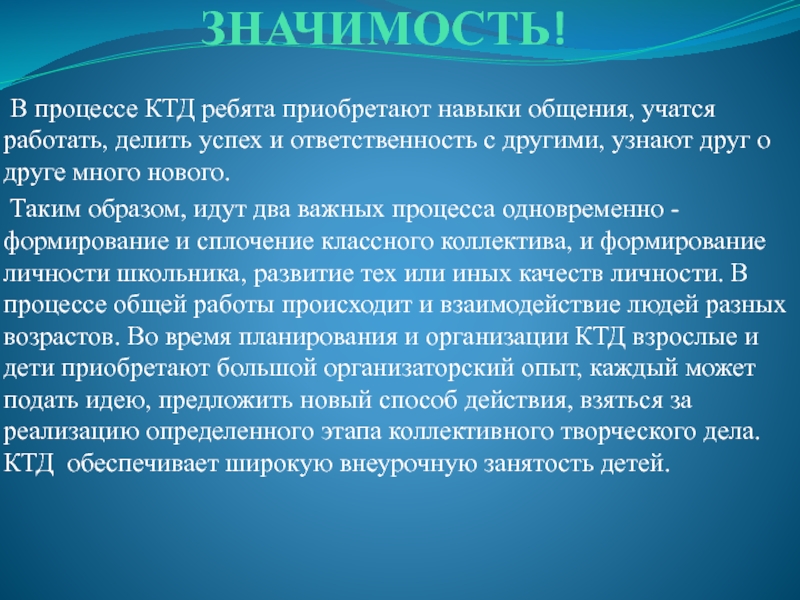 ЗНАЧИМОСТЬ!

В процессе КТД ребята приобретают навыки общения, учатся работать, делить успех и ответственность с другими, узнают друг о друге много нового.

Таким образом, идут два важных процесса одновременно - формирование и сплочение классного коллектива, и формирование личности школьника, развитие тех или иных качеств личности. В процессе общей работы происходит и взаимодействие людей разных возрастов. Во время планирования и организации КТД взрослые и дети приобретают большой организаторский опыт, каждый может подать идею, предложить новый способ действия, взяться за реализацию определенного этапа коллективного творческого дела. КТД обеспечивает широкую внеурочную занятость детей.